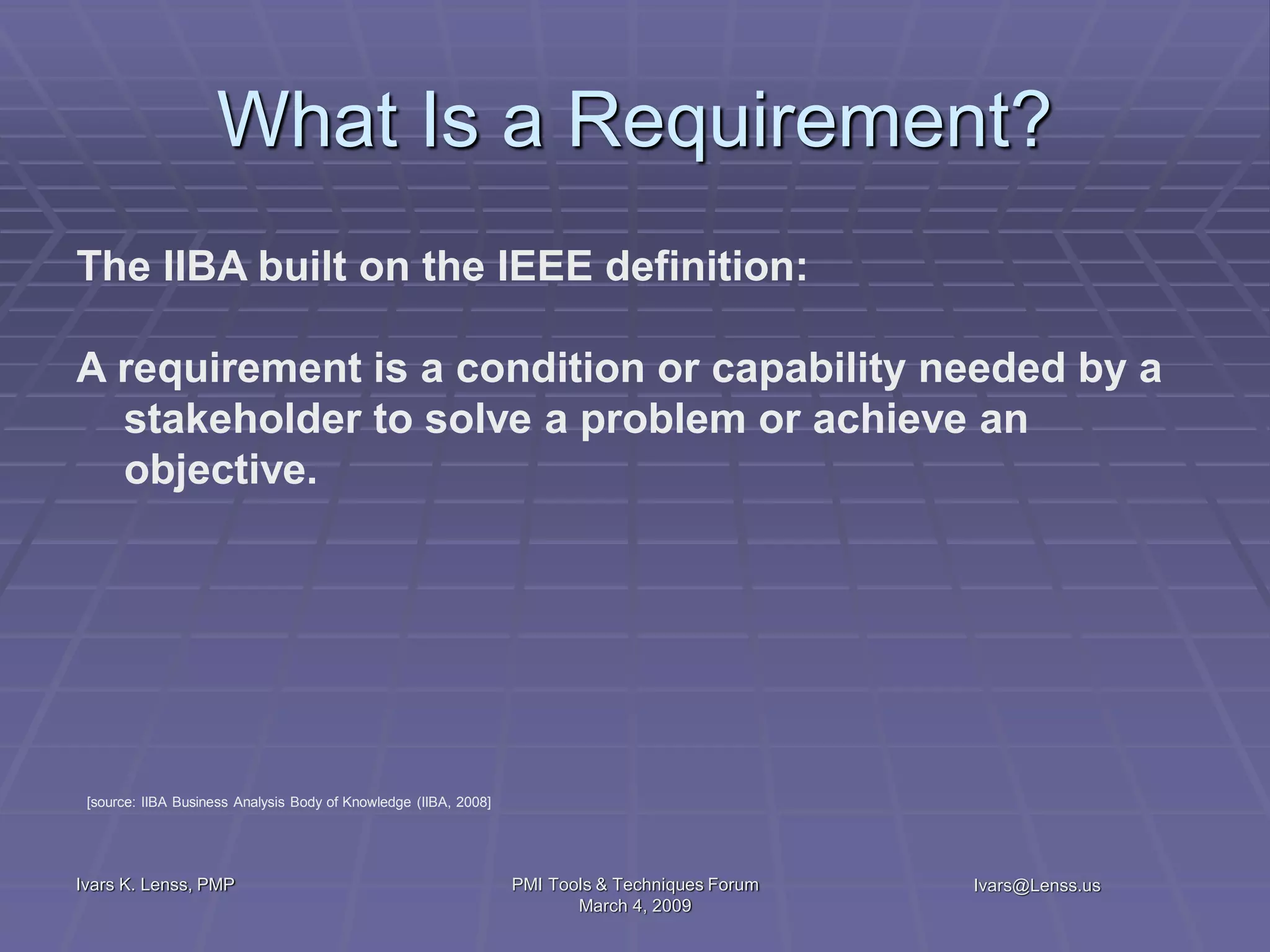 What Is a Requirement?

The IIBA built on the IEEE definition:

A requirement is a condition or capability needed by a stakeholder to solve a problem or achieve an objective.

[source: IIBA Business Analysis Body of Knowledge (IIBA, 2008]

Ivars K. Lenss, PMP

PMI Tools & Techniques Forum
March 4, 2009

Ivars@Lenss.us